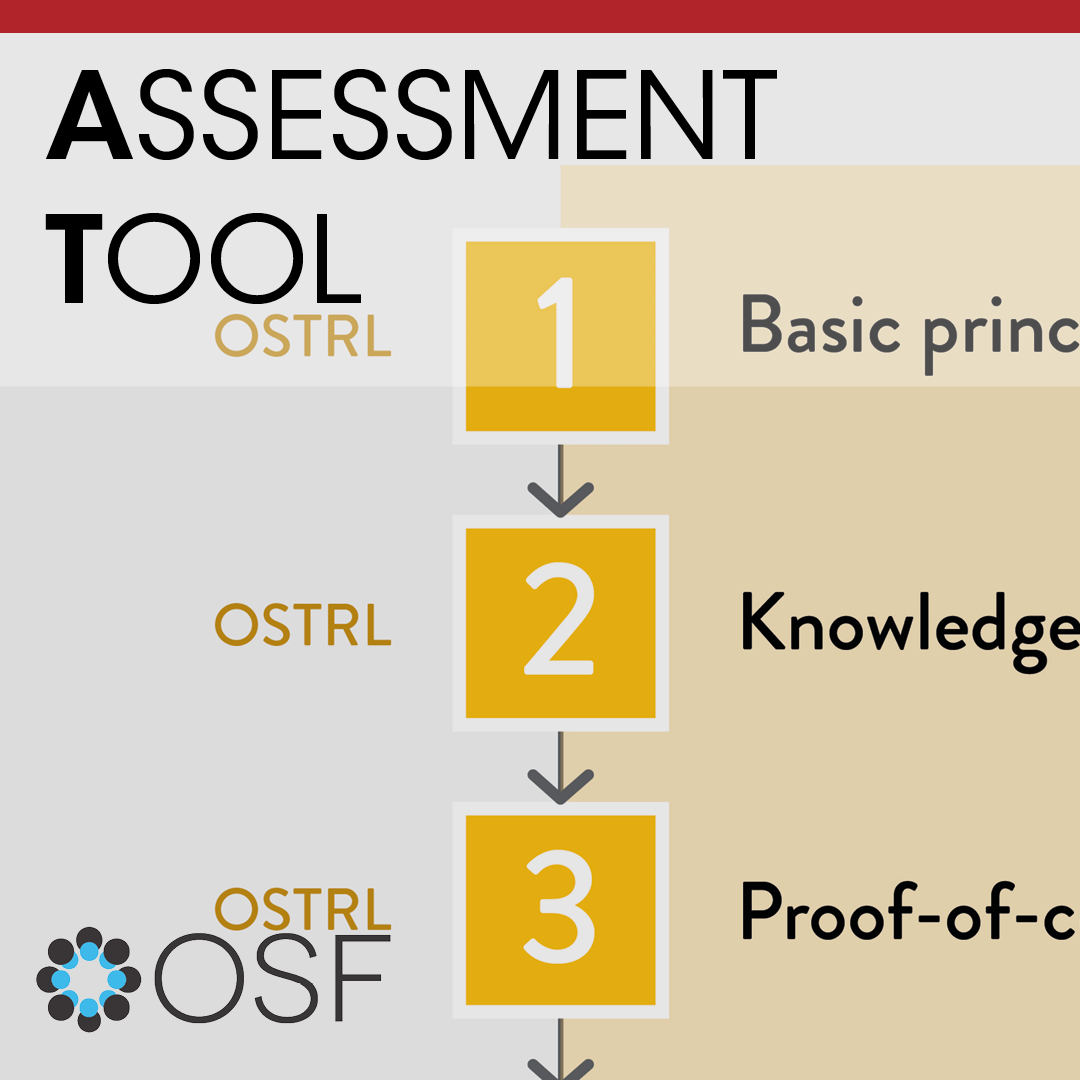 ASSESSMENT TOOL

OSTRL

1

Basic princ

OSTRL

2

Knowledge

OSTRL

3

Proof-of-c

OSF